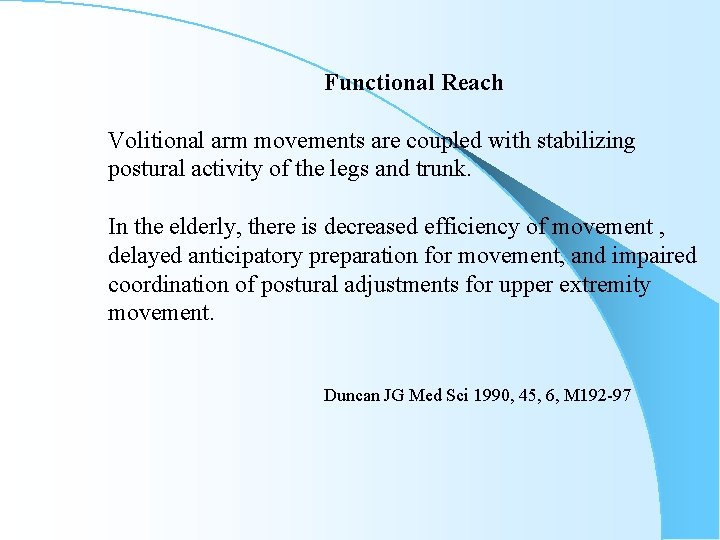 Functional Reach

Volitional arm movements are coupled with stabilizing postural activity of the legs and trunk.

In the elderly, there is decreased efficiency of movement , delayed anticipatory preparation for movement, and impaired coordination of postural adjustments for upper extremity movement.

Duncan JG Med Sci 1990, 45, 6, M192-97